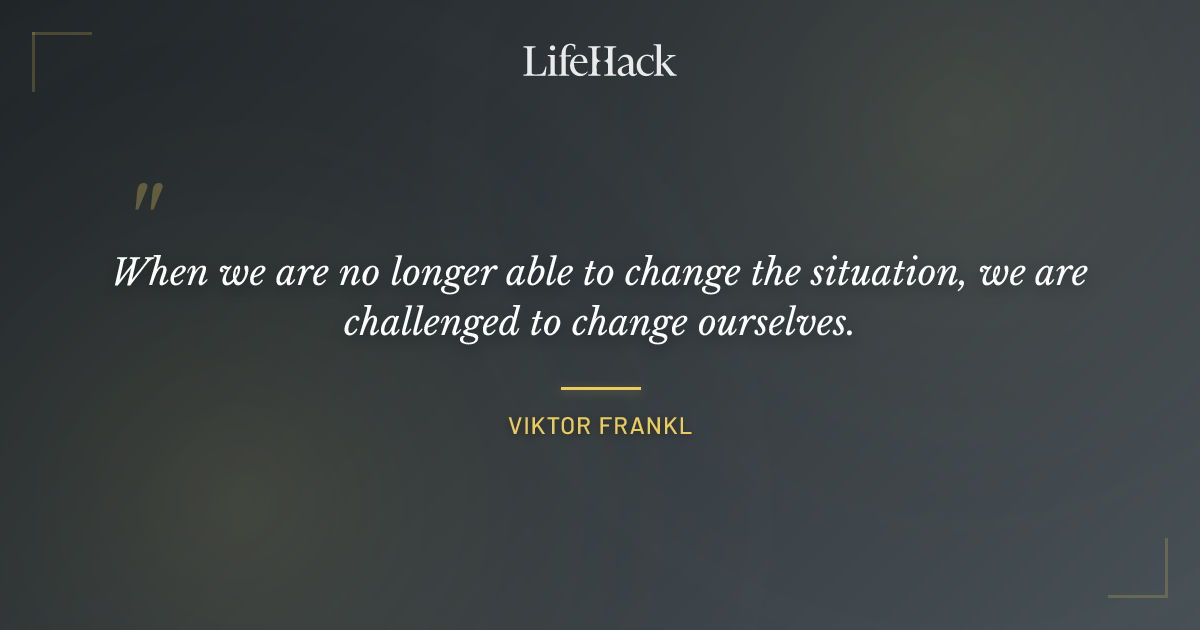 LifeHack

"

When we are no longer able to change the situation, we are challenged to change ourselves.

VIKTOR FRANKL